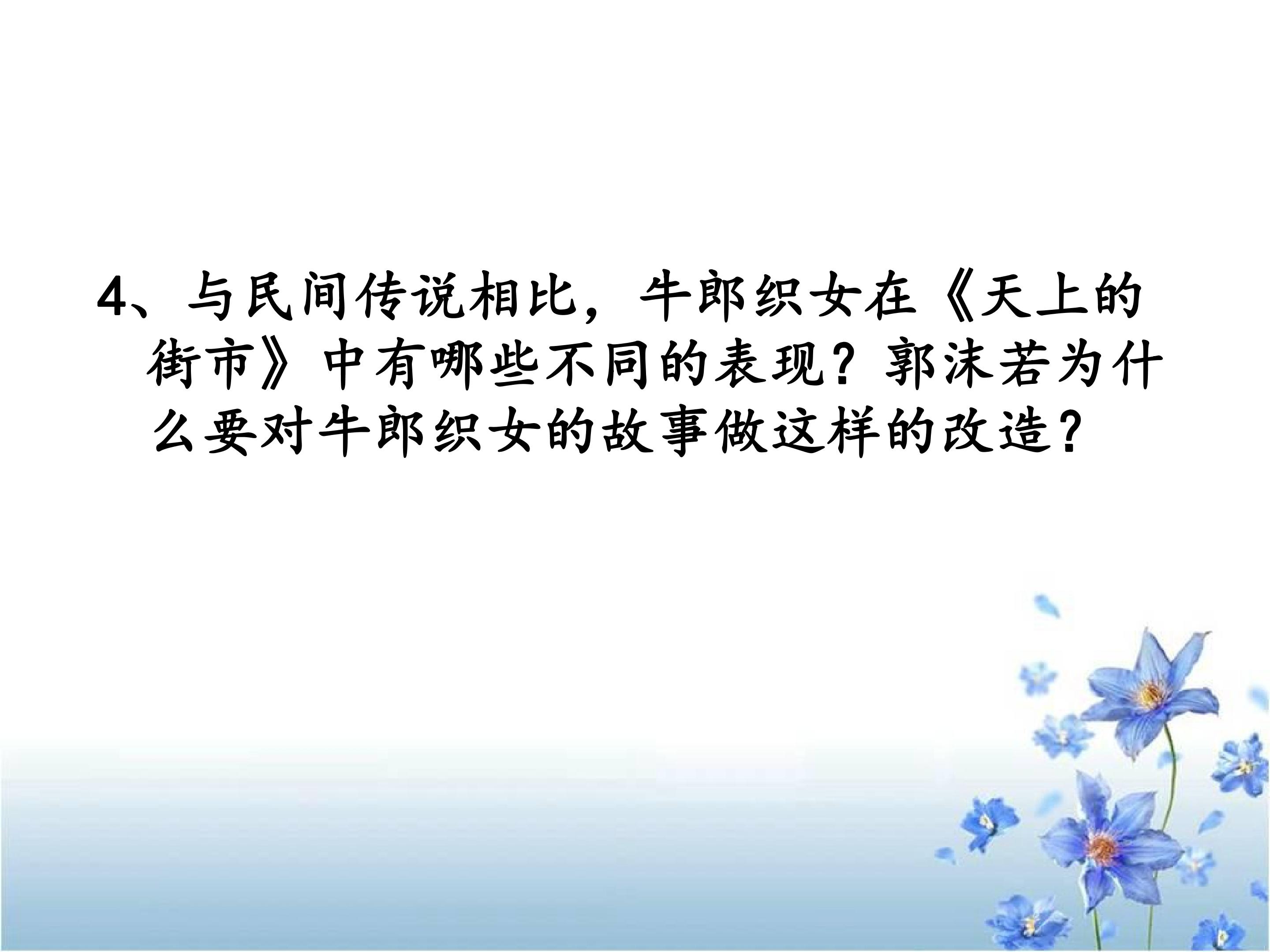 4、与民间传说相比，牛郎织女在《天上的街市》中有哪些不同的表现？郭沫若为什么要对牛郎织女的故事做这样的改造？